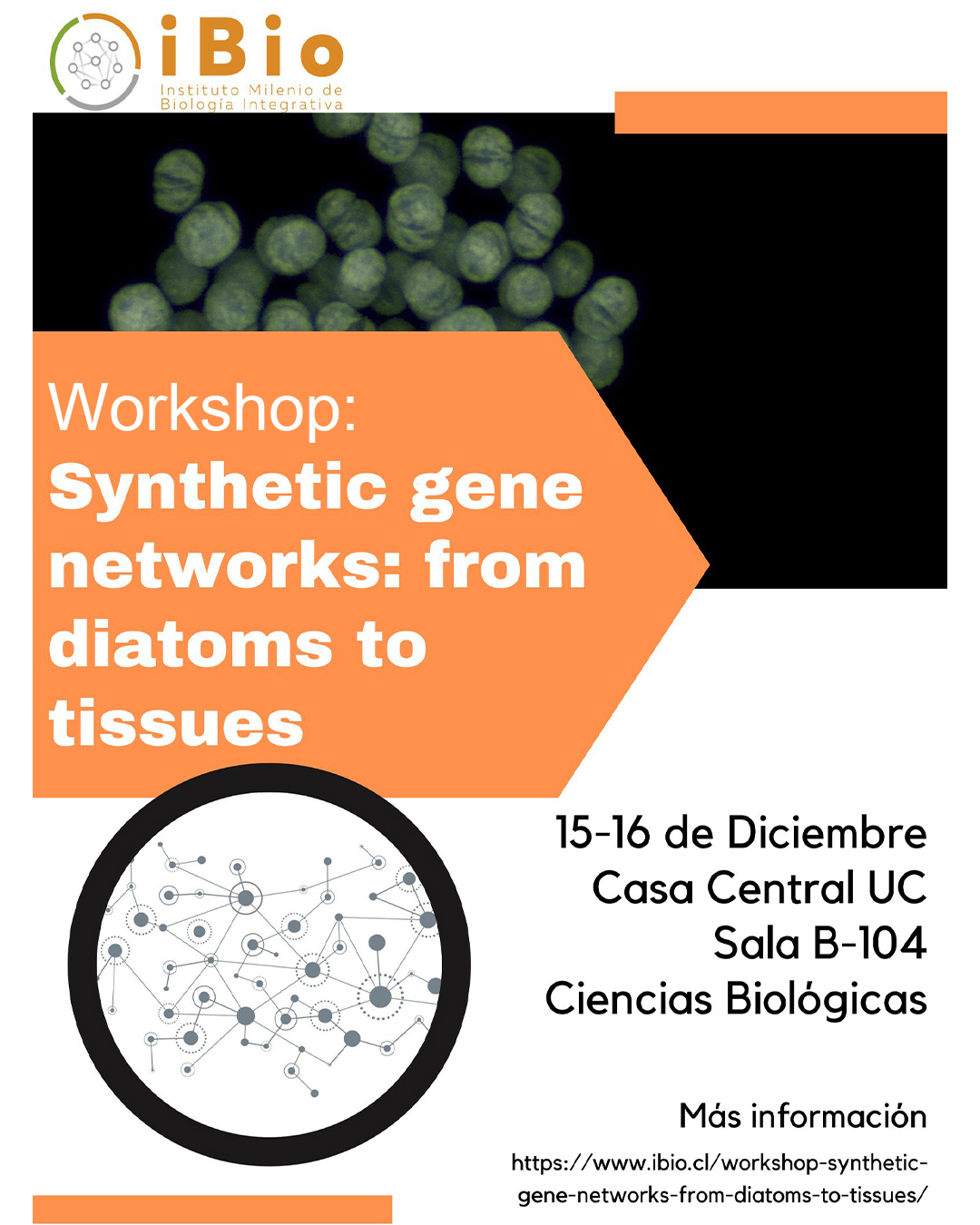 iBio
Instituto Milenio de Biología Integrativa

Workshop:
Synthetic gene networks: from diatoms to tissues

15-16 de Diciembre
Casa Central UC
Sala B-104
Ciencias Biológicas

Más información
https://www.ibio.cl/workshop-synthetic-gene-networks-from-diatoms-to-tissues/